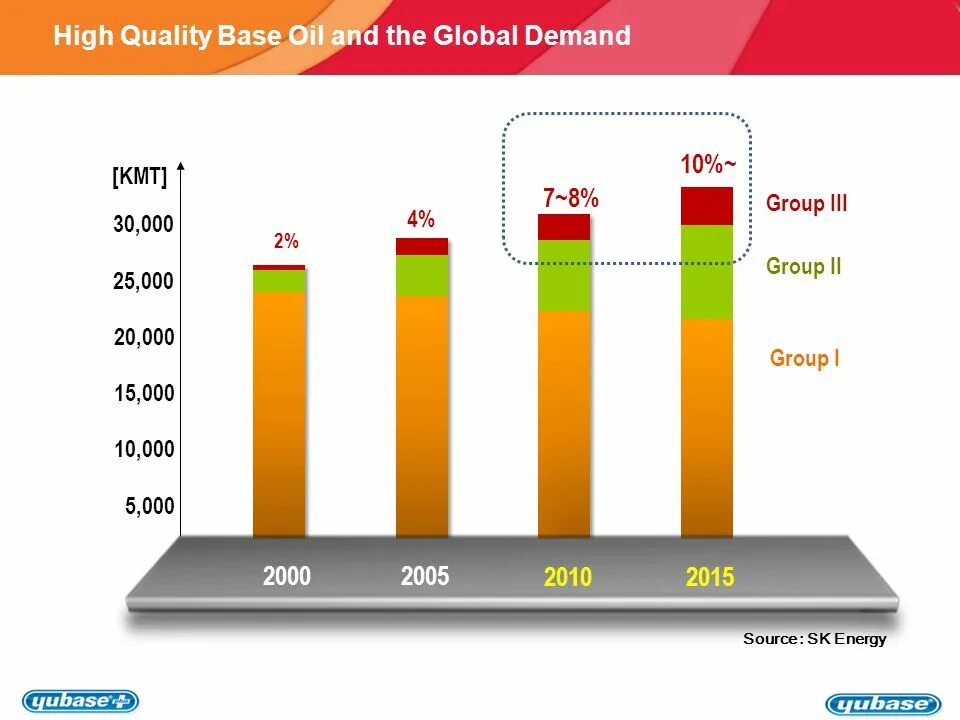 High Quality Base Oil and the Global Demand

[KMT]

30,000
25,000
20,000
15,000
10,000
5,000

2%
4%
7~8%
10%~

Group III
Group II
Group I

2000
2005
2010
2015

Source : SK Energy

yubase

yubase